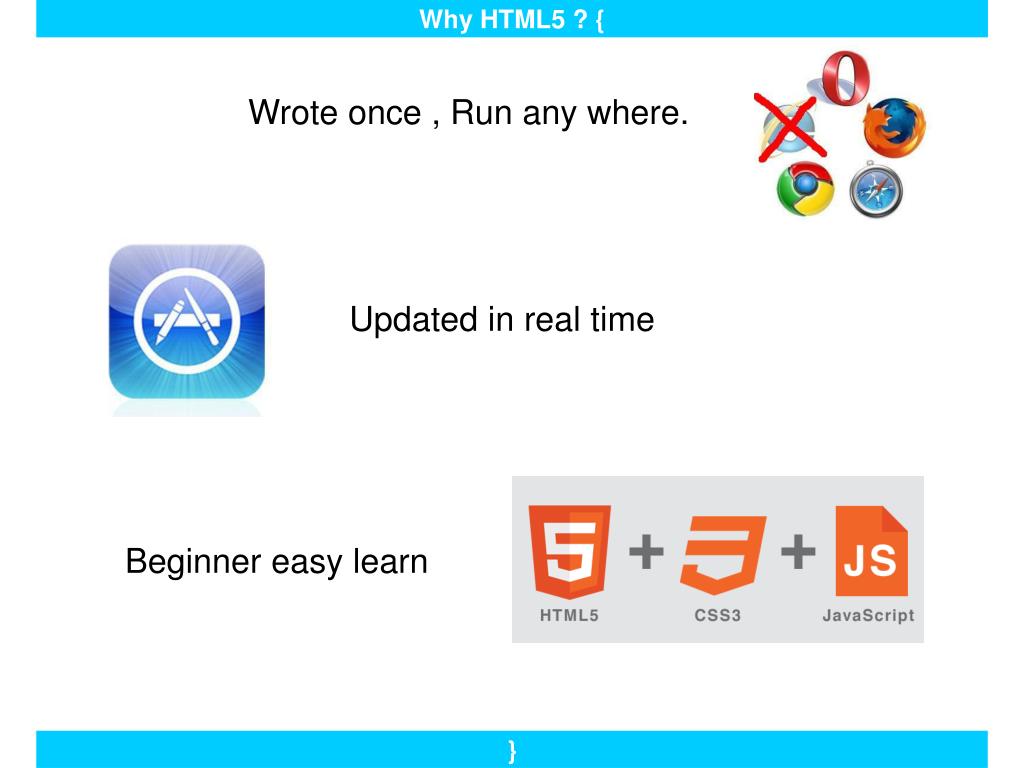 Why HTML5 ? {

Wrote once , Run any where.

Updated in real time

Beginner easy learn

5 + 3 + JS
HTML5 CSS3 JavaScript

}